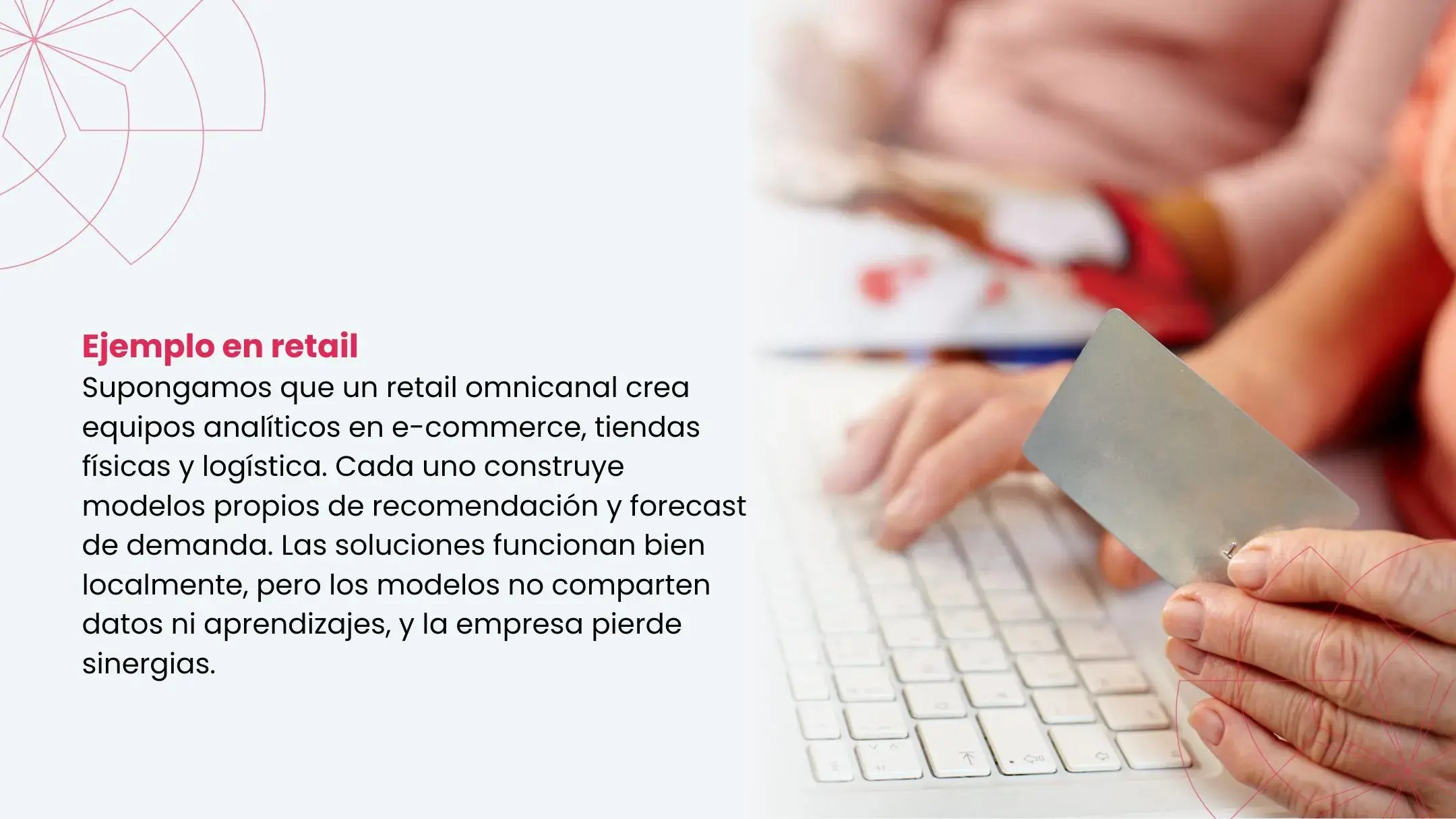 Ejemplo en retail
Supongamos que un retail omnicanal crea equipos analíticos en e-commerce, tiendas físicas y logística. Cada uno construye modelos propios de recomendación y forecast de demanda. Las soluciones funcionan bien localmente, pero los modelos no comparten datos ni aprendizajes, y la empresa pierde sinergias.